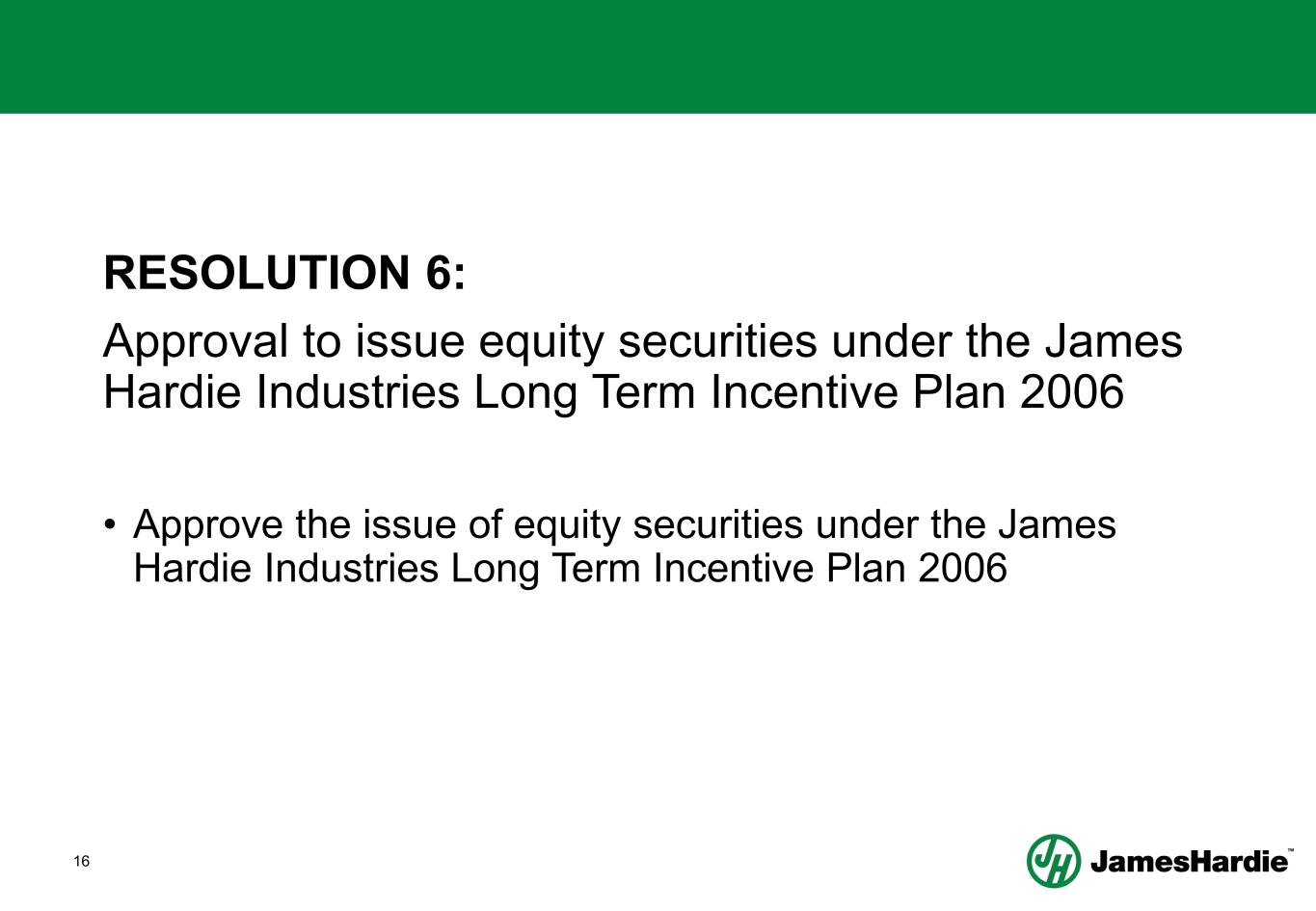 RESOLUTION 6:

Approval to issue equity securities under the James Hardie Industries Long Term Incentive Plan 2006

• Approve the issue of equity securities under the James Hardie Industries Long Term Incentive Plan 2006

16

JH JamesHardie™